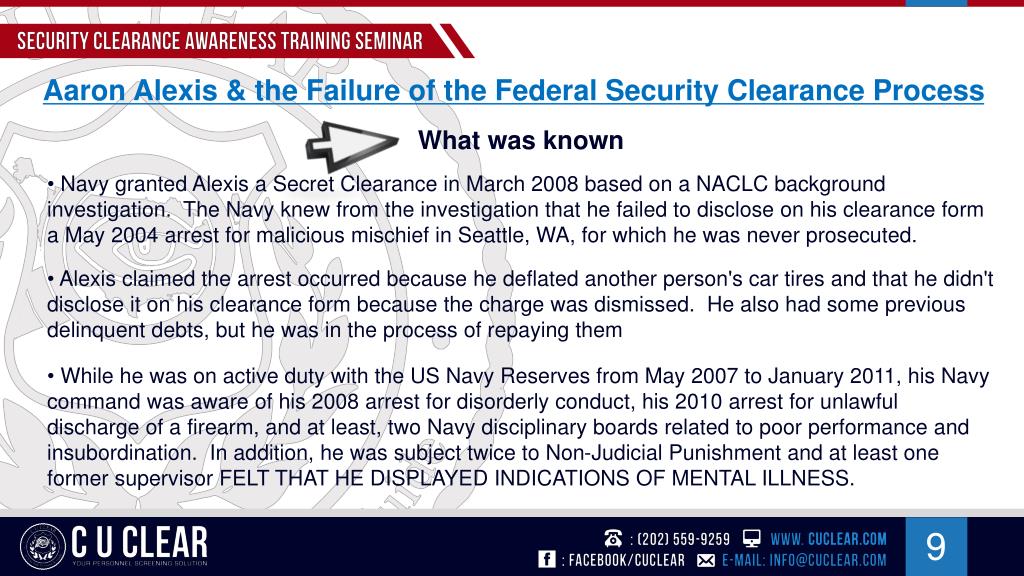 SECURITY CLEARANCE AWARENESS TRAINING SEMINAR

Aaron Alexis & the Failure of the Federal Security Clearance Process

What was known

• Navy granted Alexis a Secret Clearance in March 2008 based on a NACLC background investigation. The Navy knew from the investigation that he failed to disclose on his clearance form a May 2004 arrest for malicious mischief in Seattle, WA, for which he was never prosecuted.

• Alexis claimed the arrest occurred because he deflated another person's car tires and that he didn't disclose it on his clearance form because the charge was dismissed. He also had some previous delinquent debts, but he was in the process of repaying them

• While he was on active duty with the US Navy Reserves from May 2007 to January 2011, his Navy command was aware of his 2008 arrest for disorderly conduct, his 2010 arrest for unlawful discharge of a firearm, and at least, two Navy disciplinary boards related to poor performance and insubordination. In addition, he was subject twice to Non-Judicial Punishment and at least one former supervisor FELT THAT HE DISPLAYED INDICATIONS OF MENTAL ILLNESS.

C U CLEAR
YOUR PERSONNEL SCREENING SOLUTION

: (202) 559-9259 WWW. CUCLEAR.COM
: FACEBOOK/CUCLEAR E-MAIL: INFO@CUCLEAR.COM

9